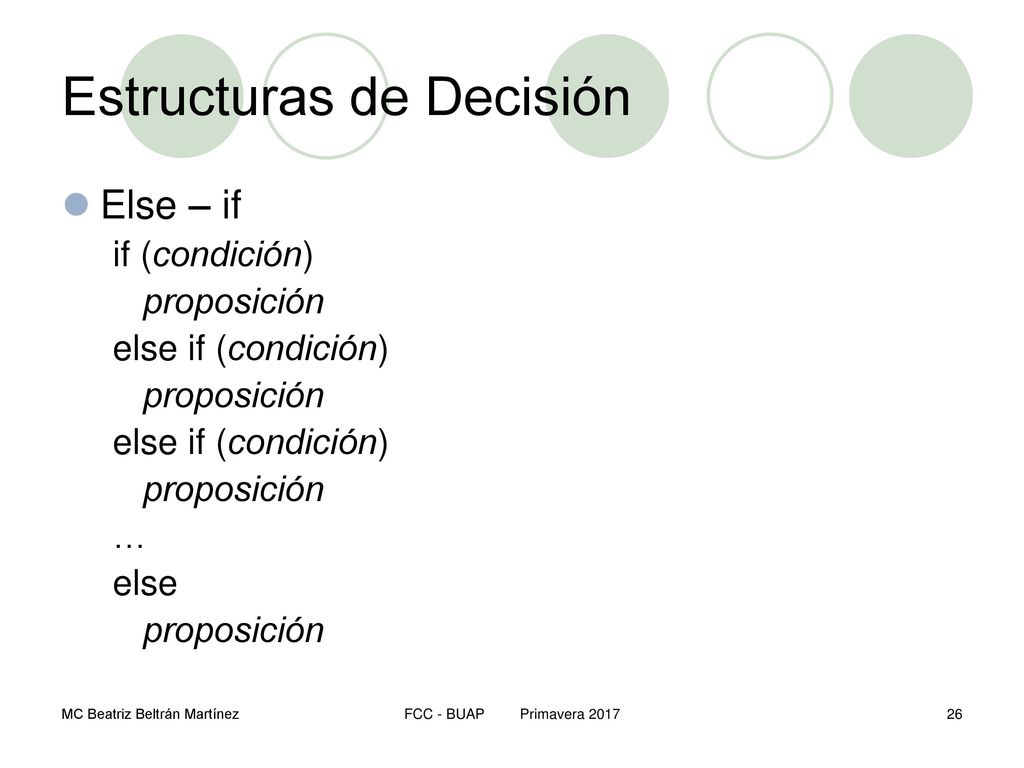 Estructuras de Decisión

Else – if

if (condición)
proposición
else if (condición)
proposición
else if (condición)
proposición
…
else
proposición

MC Beatriz Beltrán Martínez FCC - BUAP Primavera 2017 26